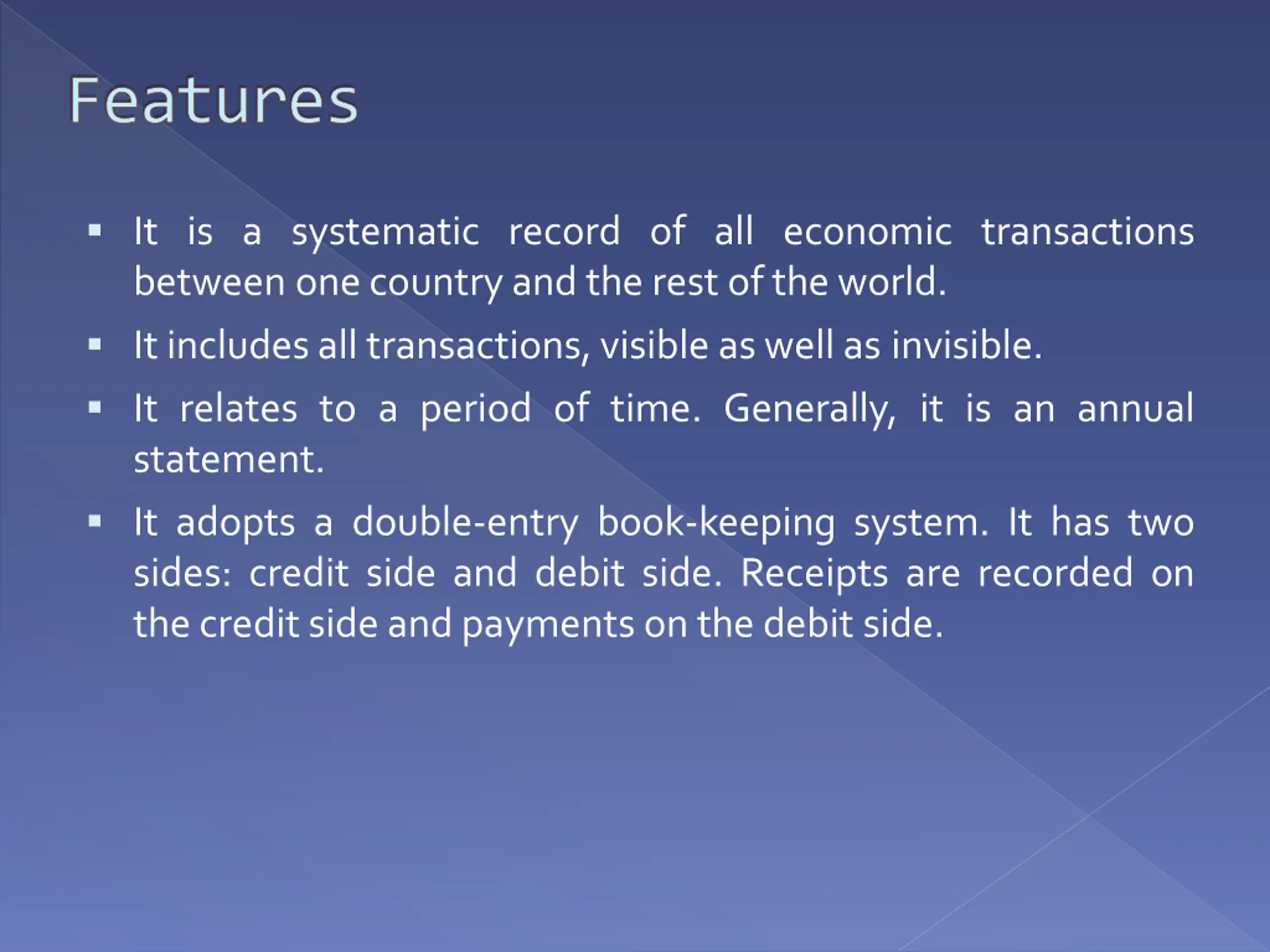 Features

▪ It is a systematic record of all economic transactions between one country and the rest of the world.

▪ It includes all transactions, visible as well as invisible.

▪ It relates to a period of time. Generally, it is an annual statement.

▪ It adopts a double-entry book-keeping system. It has two sides: credit side and debit side. Receipts are recorded on the credit side and payments on the debit side.